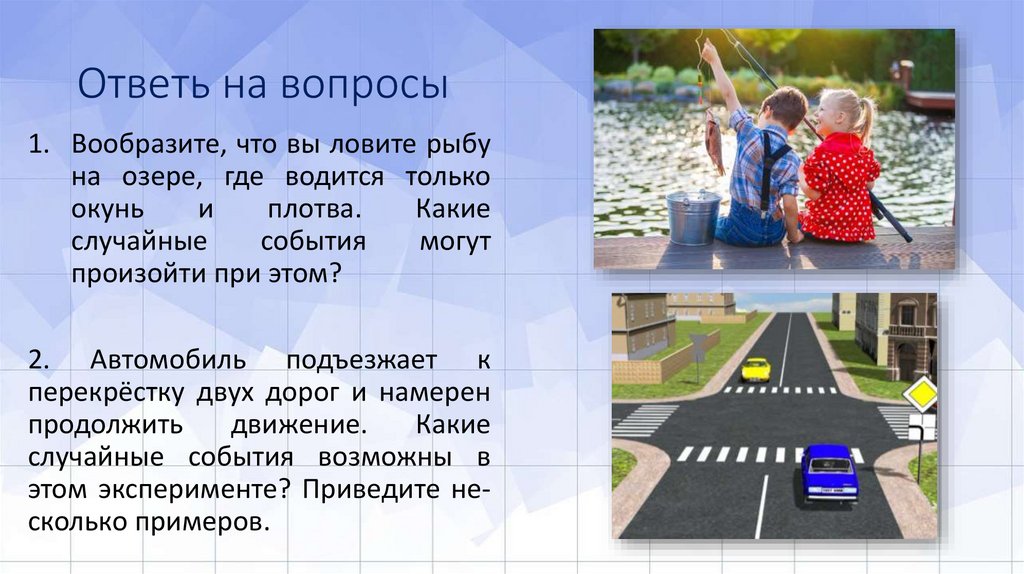 Ответь на вопросы

1. Вообразите, что вы ловите рыбу на озере, где водится только окунь и плотва. Какие случайные события могут произойти при этом?

2. Автомобиль подъезжает к перекрёстку двух дорог и намерен продолжить движение. Какие случайные события возможны в этом эксперименте? Приведите несколько примеров.